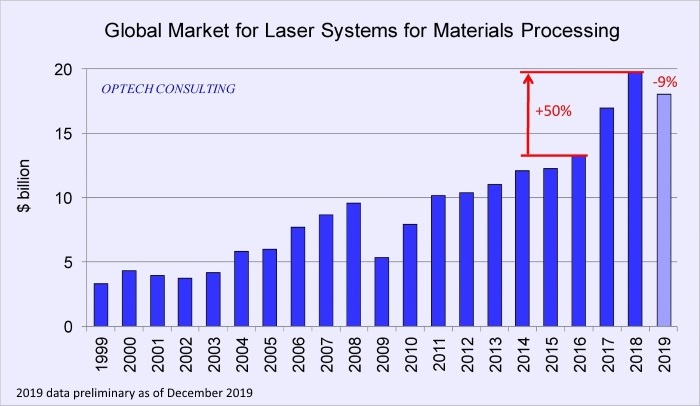 Global Market for Laser Systems for Materials Processing

OPTECH CONSULTING

+50%

-9%

$ billion

20
15
10
5
0

1999
2000
2001
2002
2003
2004
2005
2006
2007
2008
2009
2010
2011
2012
2013
2014
2015
2016
2017
2018
2019

2019 data preliminary as of December 2019